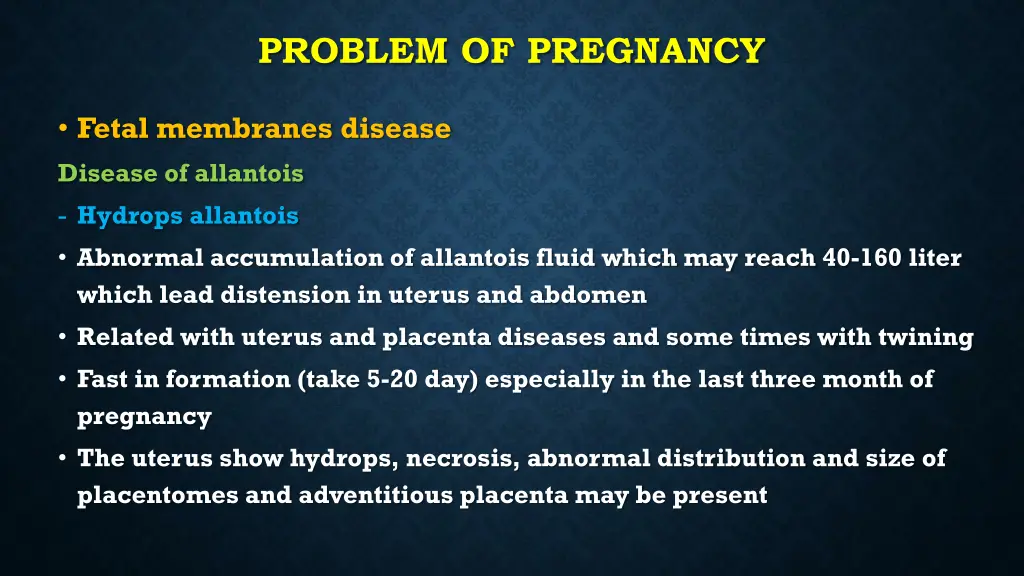 PROBLEM OF PREGNANCY

• Fetal membranes disease

Disease of allantois

- Hydrops allantois

• Abnormal accumulation of allantois fluid which may reach 40-160 liter which lead distension in uterus and abdomen

• Related with uterus and placenta diseases and some times with twining

• Fast in formation (take 5-20 day) especially in the last three month of pregnancy

• The uterus show hydrops, necrosis, abnormal distribution and size of placentomes and adventitious placenta may be present